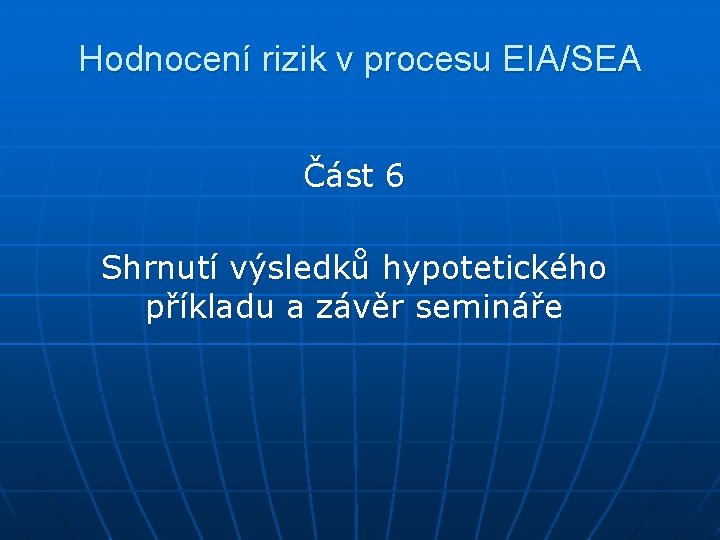 Hodnocení rizik v procesu EIA/SEA

Část 6

Shrnutí výsledků hypotetického příkladu a závěr semináře